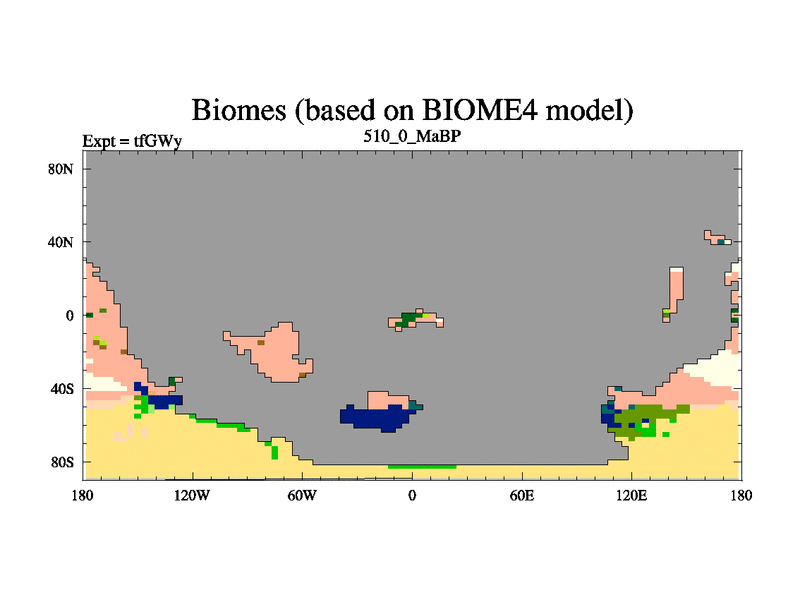 Biomes (based on BIOME4 model)

Expt = tfGWy

510_0_MaBP

80N

40N

0

40S

80S

180

120W

60W

0

60E

120E

180